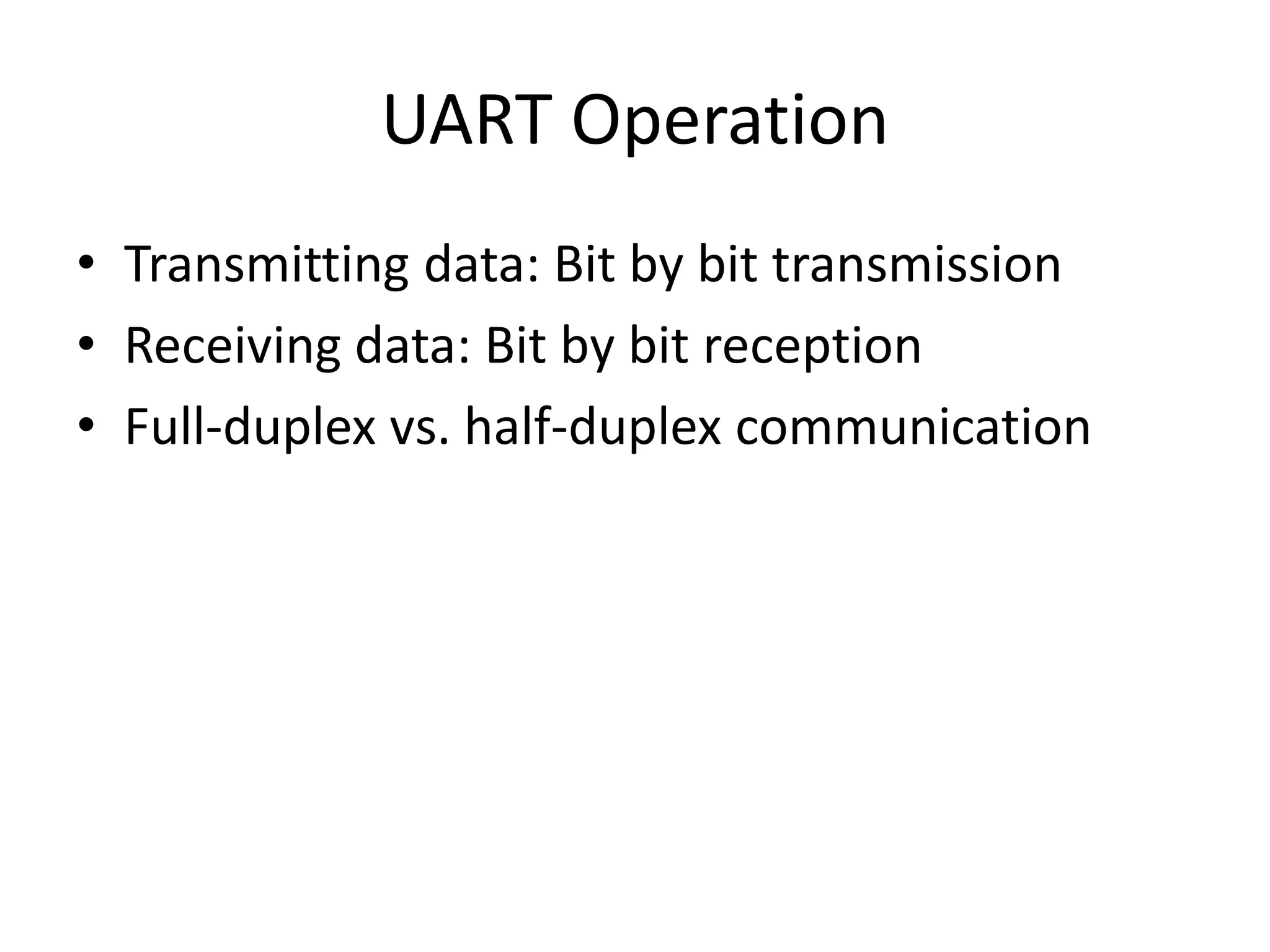 UART Operation

• Transmitting data: Bit by bit transmission
• Receiving data: Bit by bit reception
• Full-duplex vs. half-duplex communication